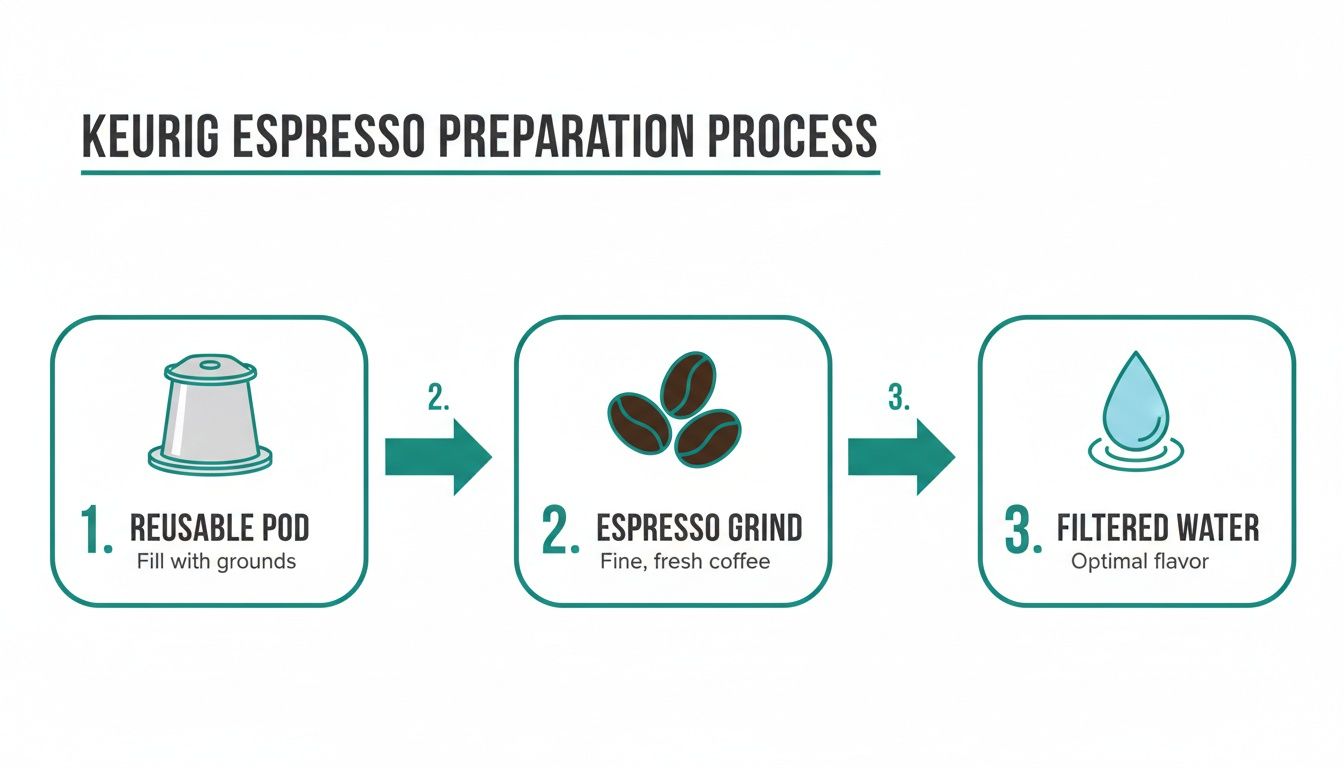 KEURIG ESPRESSO PREPARATION PROCESS

1. REUSABLE POD
Fill with grounds

2.

2. ESPRESSO GRIND
Fine, fresh coffee

3.

3. FILTERED WATER
Optimal flavor